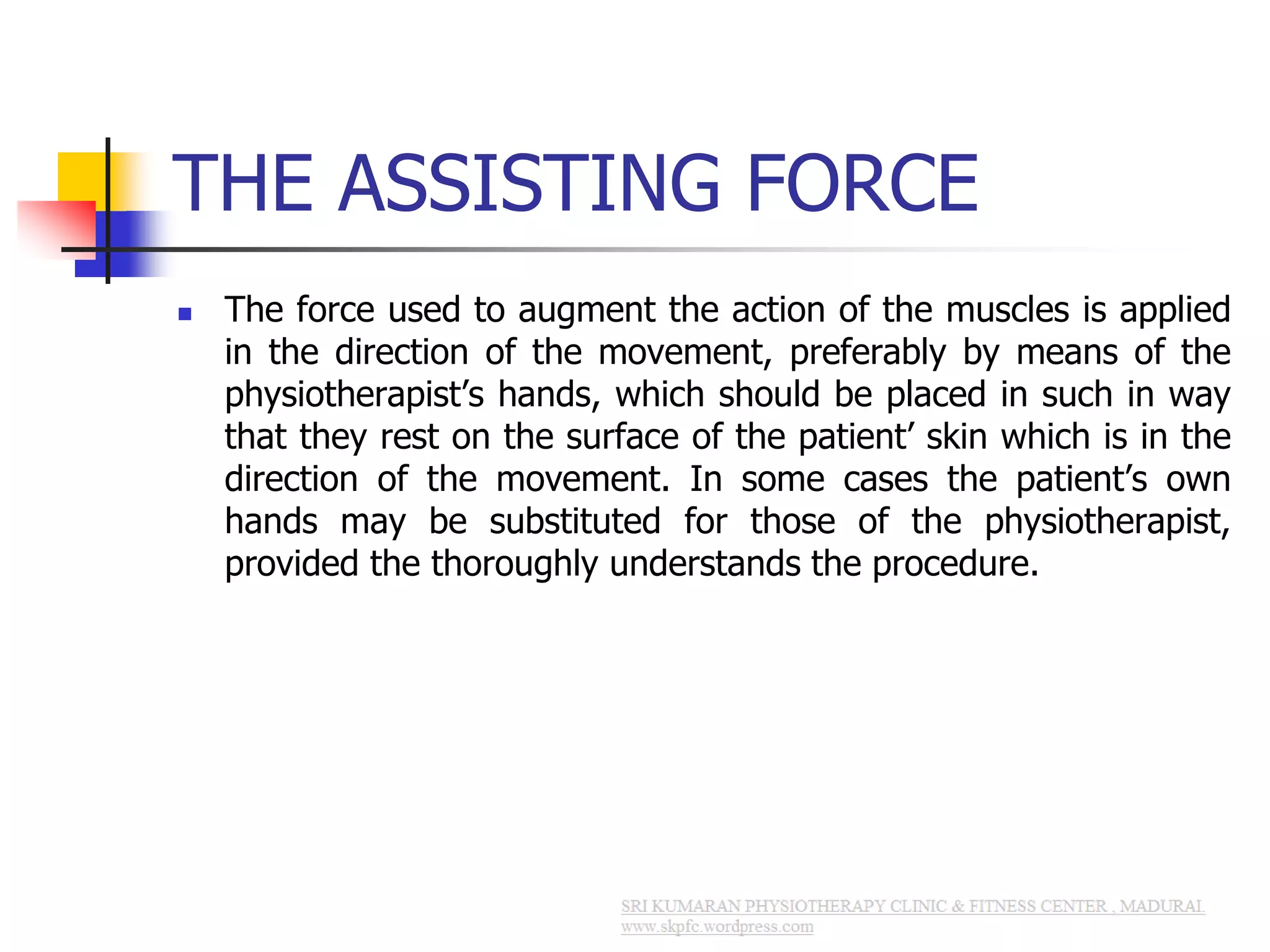 THE ASSISTING FORCE

The force used to augment the action of the muscles is applied in the direction of the movement, preferably by means of the physiotherapist's hands, which should be placed in such in way that they rest on the surface of the patient' skin which is in the direction of the movement. In some cases the patient's own hands may be substituted for those of the physiotherapist, provided the thoroughly understands the procedure.

SRI KUMARAN PHYSIOTHERAPY CLINIC & FITNESS CENTER , MADURAI.
www.skpfc.wordpress.com